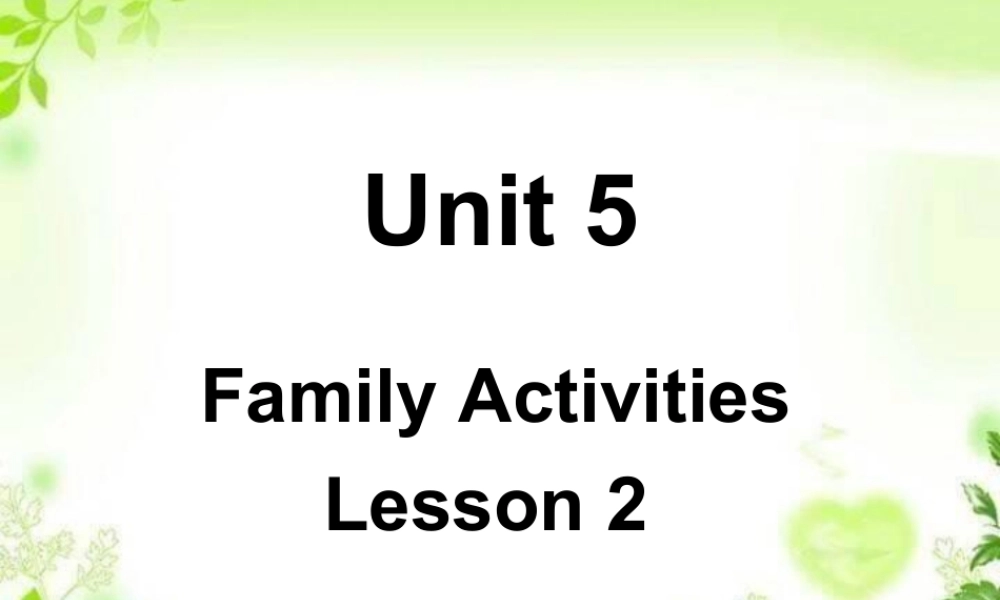 Unit 5

Family Activities
Lesson 2